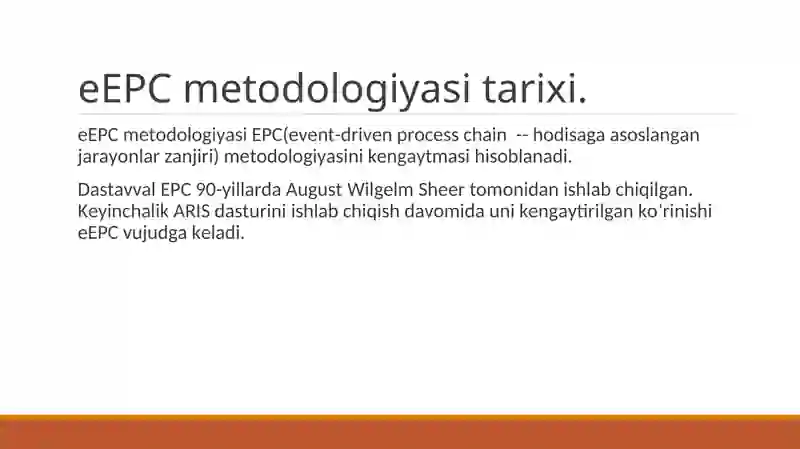 eEPC metodologiyasi tarixi.

eEPC metodologiyasi EPC(event-driven process chain -- hodisaga asoslangan jarayonlar zanjiri) metodologiyasini kengaytmasi hisoblanadi.

Dastavval EPC 90-yillarda August Wilgelm Sheer tomonidan ishlab chiqilgan. Keyinchalik ARIS dasturini ishlab chiqish davomida uni kengaytirilgan ko'rinishi eEPC vujudga keladi.